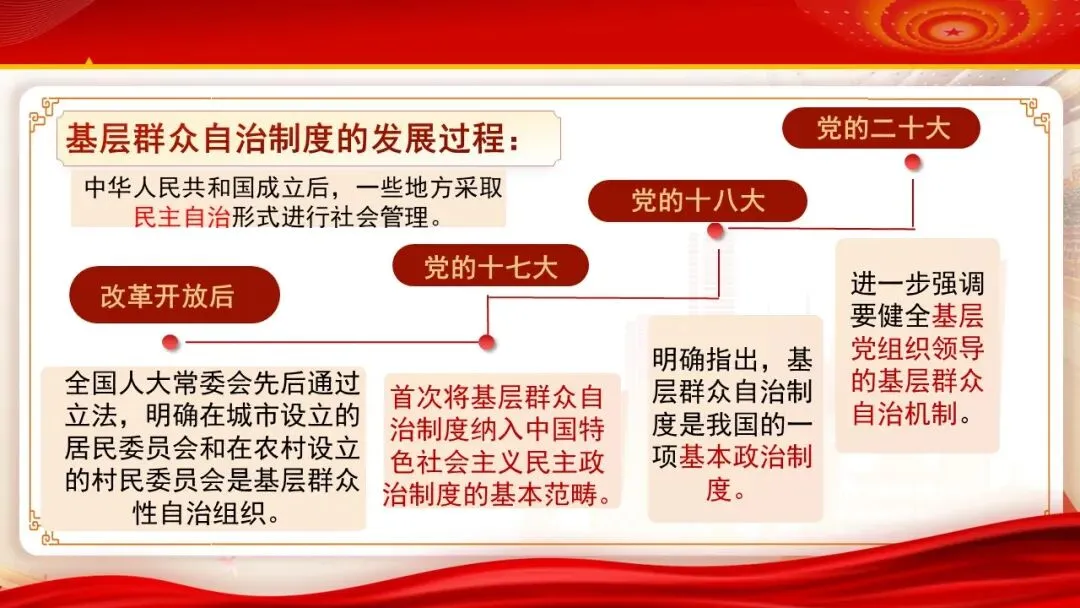 基层群众自治制度的发展过程：

中华人民共和国成立后，一些地方采取民主自治形式进行社会管理。

改革开放后

全国人大常委会先后通过立法，明确在城市设立的居民委员会和在农村设立的村民委员会是基层群众性自治组织。

党的十七大

首次将基层群众自治制度纳入中国特色社会主义民主政治制度的基本范畴。

党的十八大

明确指出，基层群众自治制度是我国的一项基本政治制度。

党的二十大

进一步强调要健全基层党组织领导的基层群众自治机制。